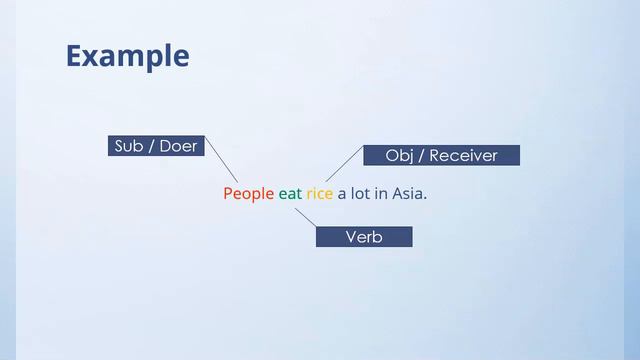 Example

Sub / Doer

Obj / Receiver

People eat rice a lot in Asia.

Verb